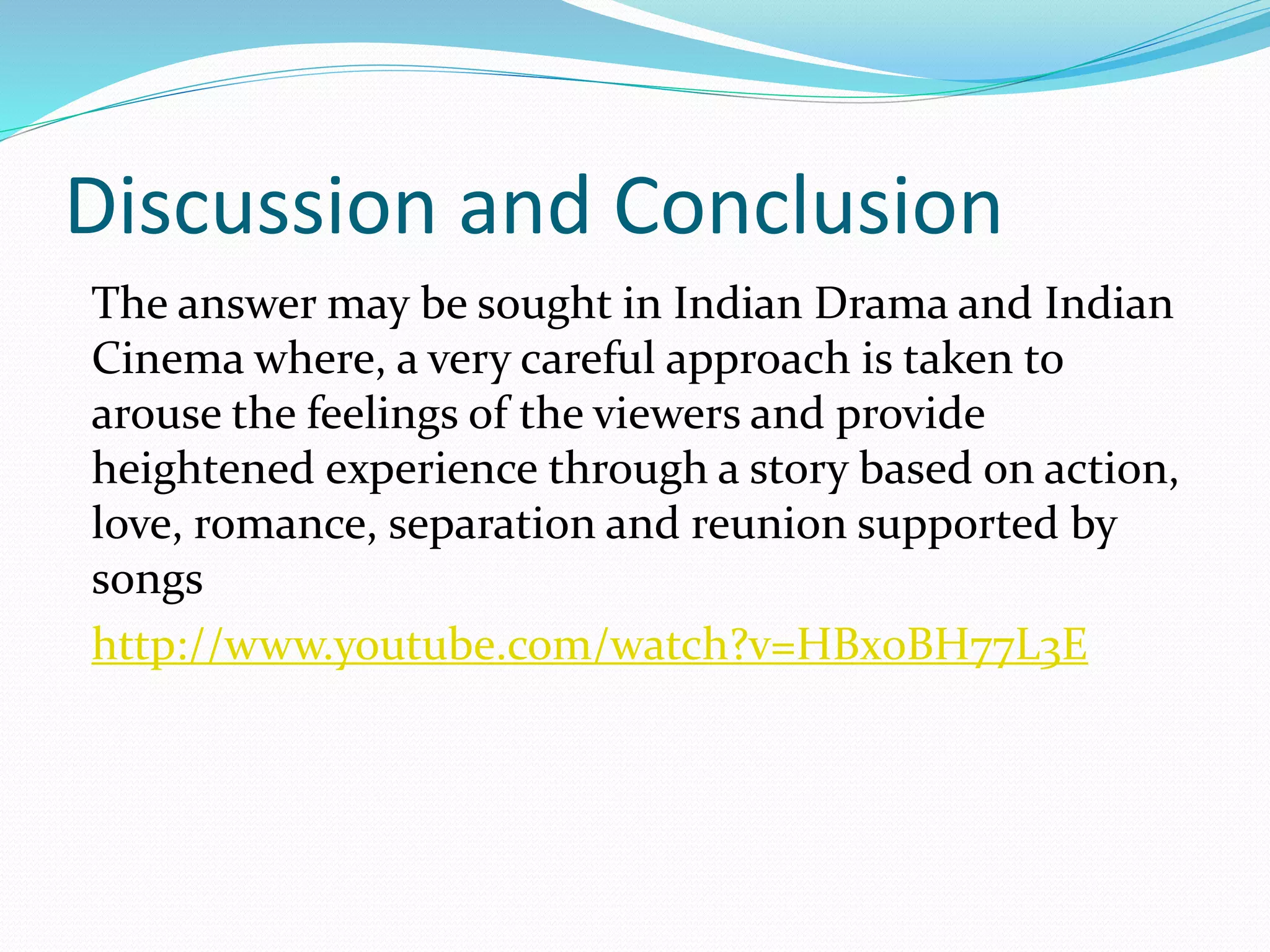 Discussion and Conclusion

The answer may be sought in Indian Drama and Indian Cinema where, a very careful approach is taken to arouse the feelings of the viewers and provide heightened experience through a story based on action, love, romance, separation and reunion supported by songs

http://www.youtube.com/watch?v=HBx0BH77L3E